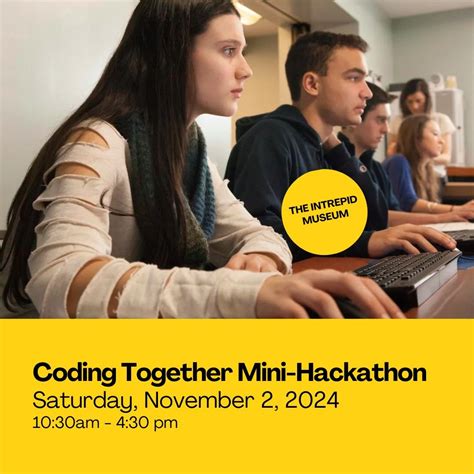 THE INTREPID MUSEUM

Coding Together Mini-Hackathon
Saturday, November 2, 2024
10:30am - 4:30 pm